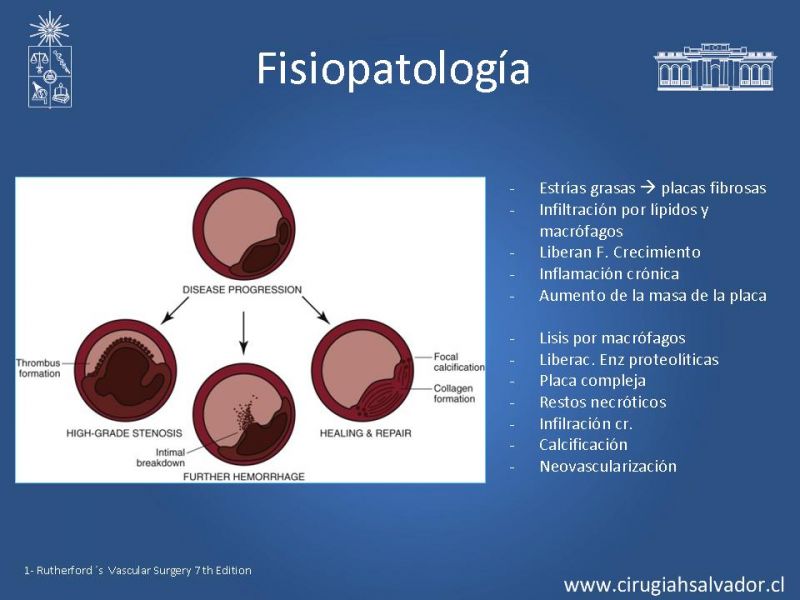 Fisiopatología

DISEASE PROGRESSION

Thrombus formation

HIGH-GRADE STENOSIS

Intimal breakdown

FURTHER HEMORRHAGE

Focal calcification

Collagen formation

HEALING & REPAIR

- Estrías grasas → placas fibrosas
- Infiltración por lípidos y macrófagos
- Liberan F. Crecimiento
- Inflamación crónica
- Aumento de la masa de la placa

- Lisis por macrófagos
- Liberac. Enz proteolíticas
- Placa compleja
- Restos necróticos
- Infilración cr.
- Calcificación
- Neovascularización

1- Rutherford´s Vascular Surgery 7th Edition

www.cirugiahsalvador.cl